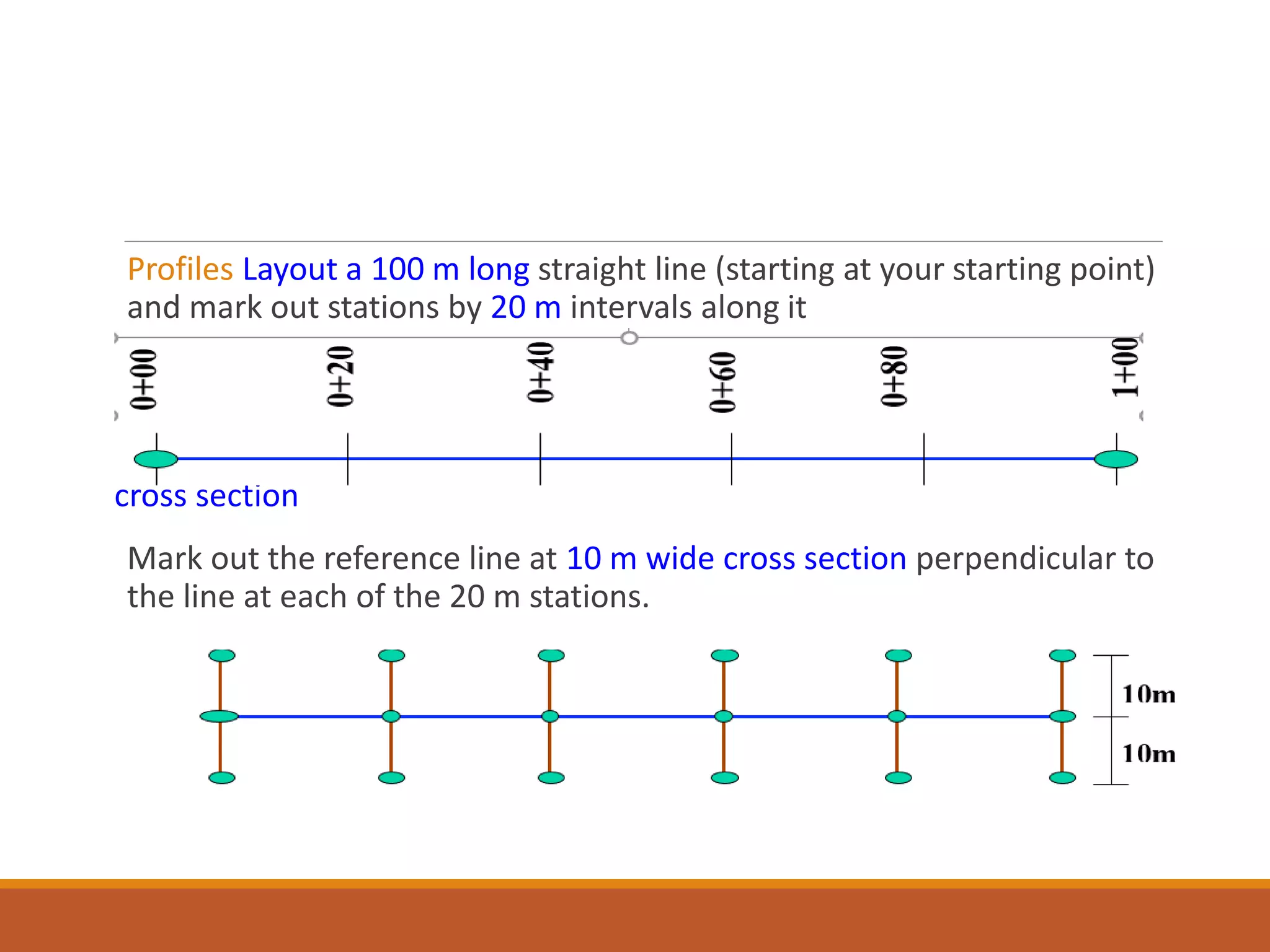 Profiles Layout a 100 m long straight line (starting at your starting point) and mark out stations by 20 m intervals along it

0+00

0+20

0+40

0+60

0+80

1+00

cross section

Mark out the reference line at 10 m wide cross section perpendicular to the line at each of the 20 m stations.

10m

10m